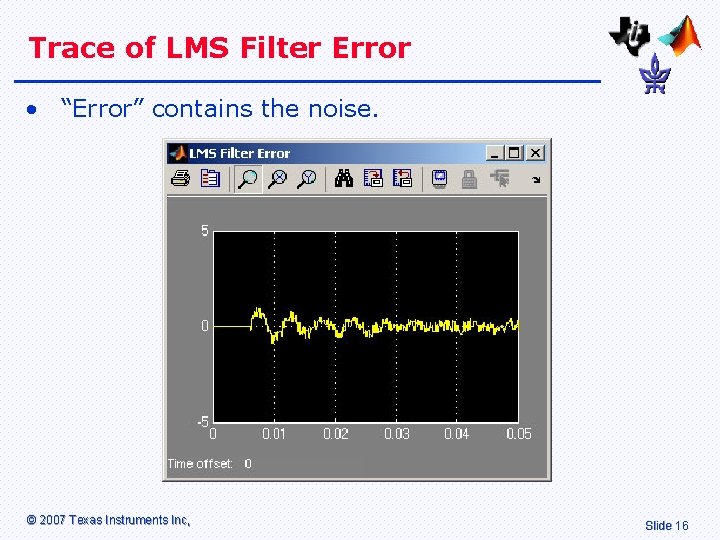 Trace of LMS Filter Error

• "Error" contains the noise.

LMS Filter Error

5
0
-5
0 0.01 0.02 0.03 0.04 0.05

Time offset: 0

© 2007 Texas Instruments Inc,

Slide 16